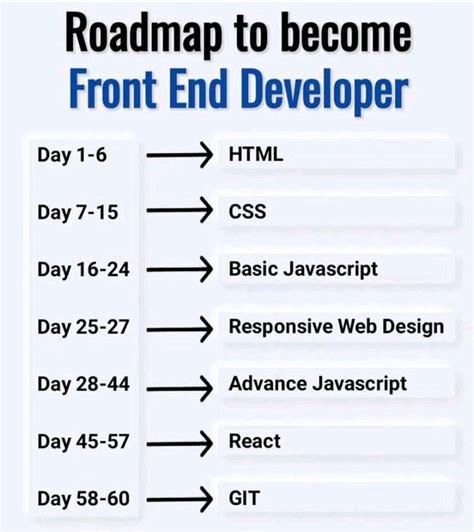 Roadmap to become
Front End Developer

Day 1-6 → HTML

Day 7-15 → CSS

Day 16-24 → Basic Javascript

Day 25-27 → Responsive Web Design

Day 28-44 → Advance Javascript

Day 45-57 → React

Day 58-60 → GIT